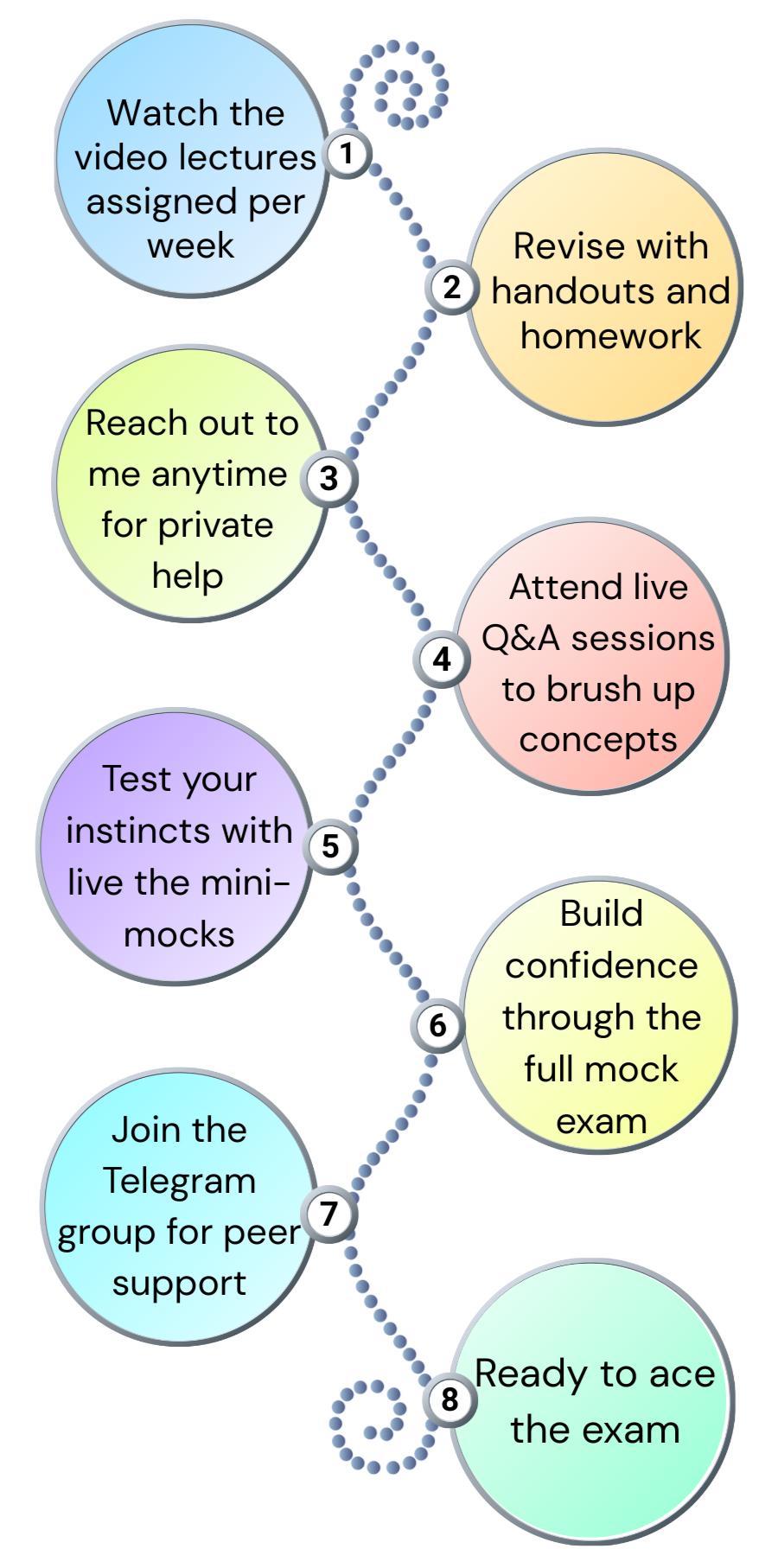 Watch the video lectures assigned per week

1

2

Revise with handouts and homework

Reach out to me anytime for private help

3

4

Attend live Q&A sessions to brush up concepts

Test your instincts with live the mini-mocks

5

6

Build confidence through the full mock exam

Join the Telegram group for peer support

7

8

Ready to ace the exam